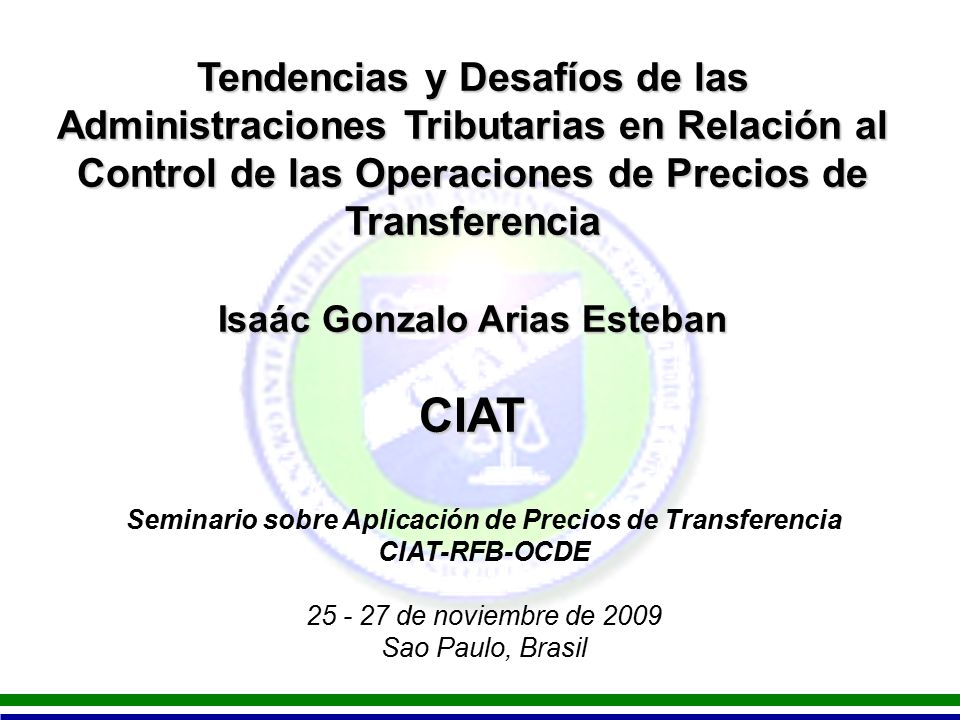 Tendencias y Desafíos de las Administraciones Tributarias en Relación al Control de las Operaciones de Precios de Transferencia

Isaác Gonzalo Arias Esteban

CIAT

Seminario sobre Aplicación de Precios de Transferencia
CIAT-RFB-OCDE

25 - 27 de noviembre de 2009
Sao Paulo, Brasil